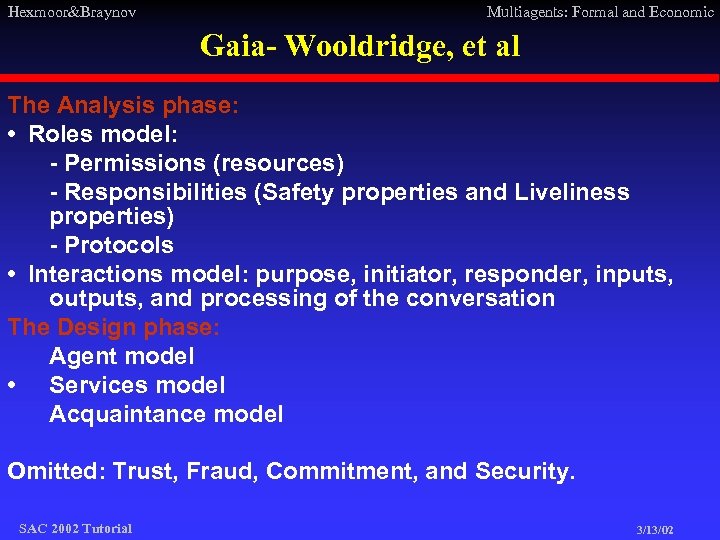 Hexmoor&Braynov

Multiagents: Formal and Economic

Gaia- Wooldridge, et al

The Analysis phase:

• Roles model:

- Permissions (resources)

- Responsibilities (Safety properties and Liveliness properties)

- Protocols

• Interactions model: purpose, initiator, responder, inputs, outputs, and processing of the conversation

The Design phase:

Agent model

• Services model

Acquaintance model

Omitted: Trust, Fraud, Commitment, and Security.

SAC 2002 Tutorial

3/13/02